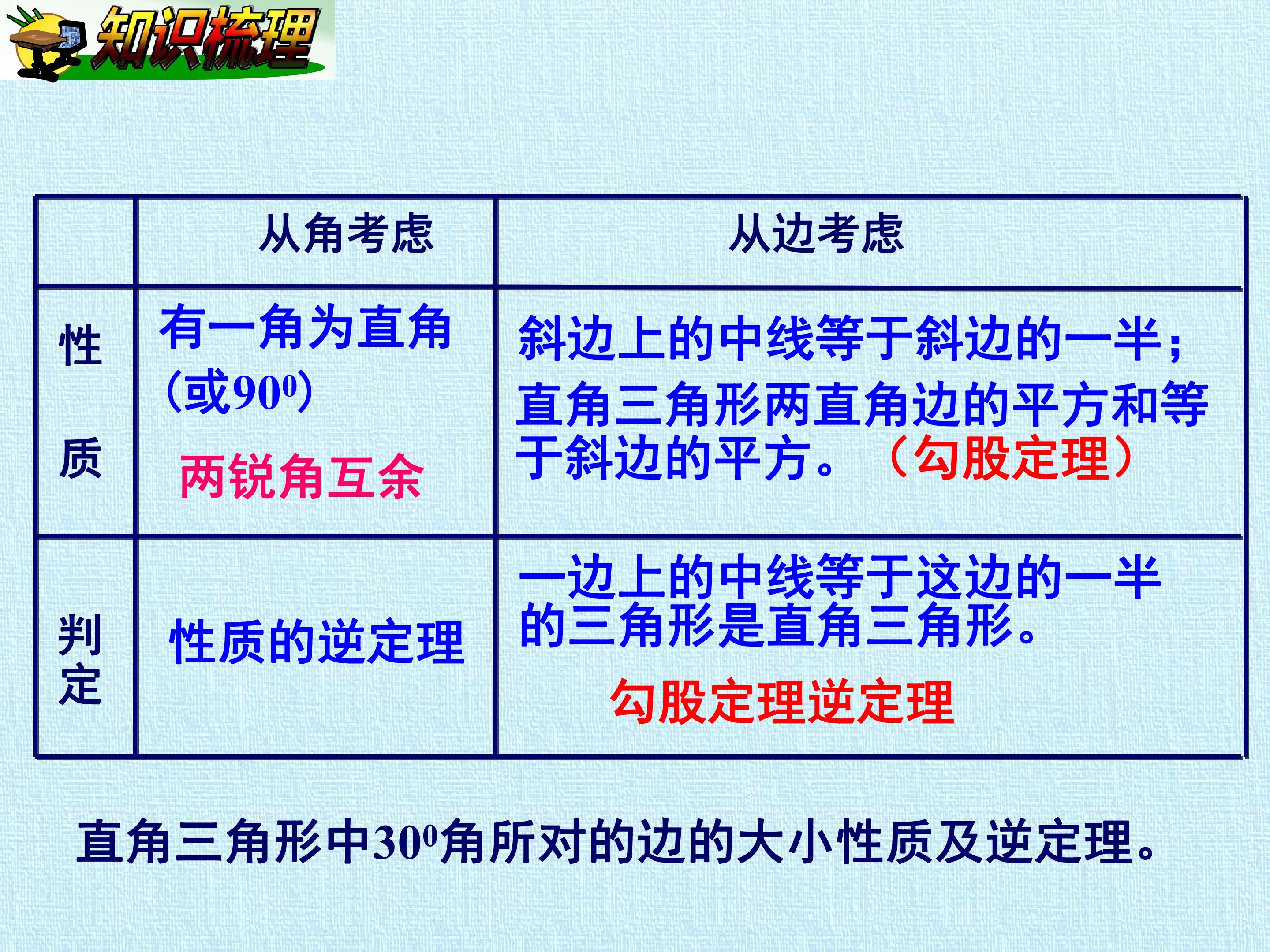 知识梳理

|  | 从角考虑 | 从边考虑 |
|---|---|---|
| 性质 | 有一角为直角（或$90^0$） 两锐角互余 | 斜边上的中线等于斜边的一半；直角三角形两直角边的平方和等于斜边的平方。（勾股定理） |
| 判定 | 性质的逆定理 | 一边上的中线等于这边的一半的三角形是直角三角形。 勾股定理逆定理 |

直角三角形中$30^0$角所对的边的大小性质及逆定理。